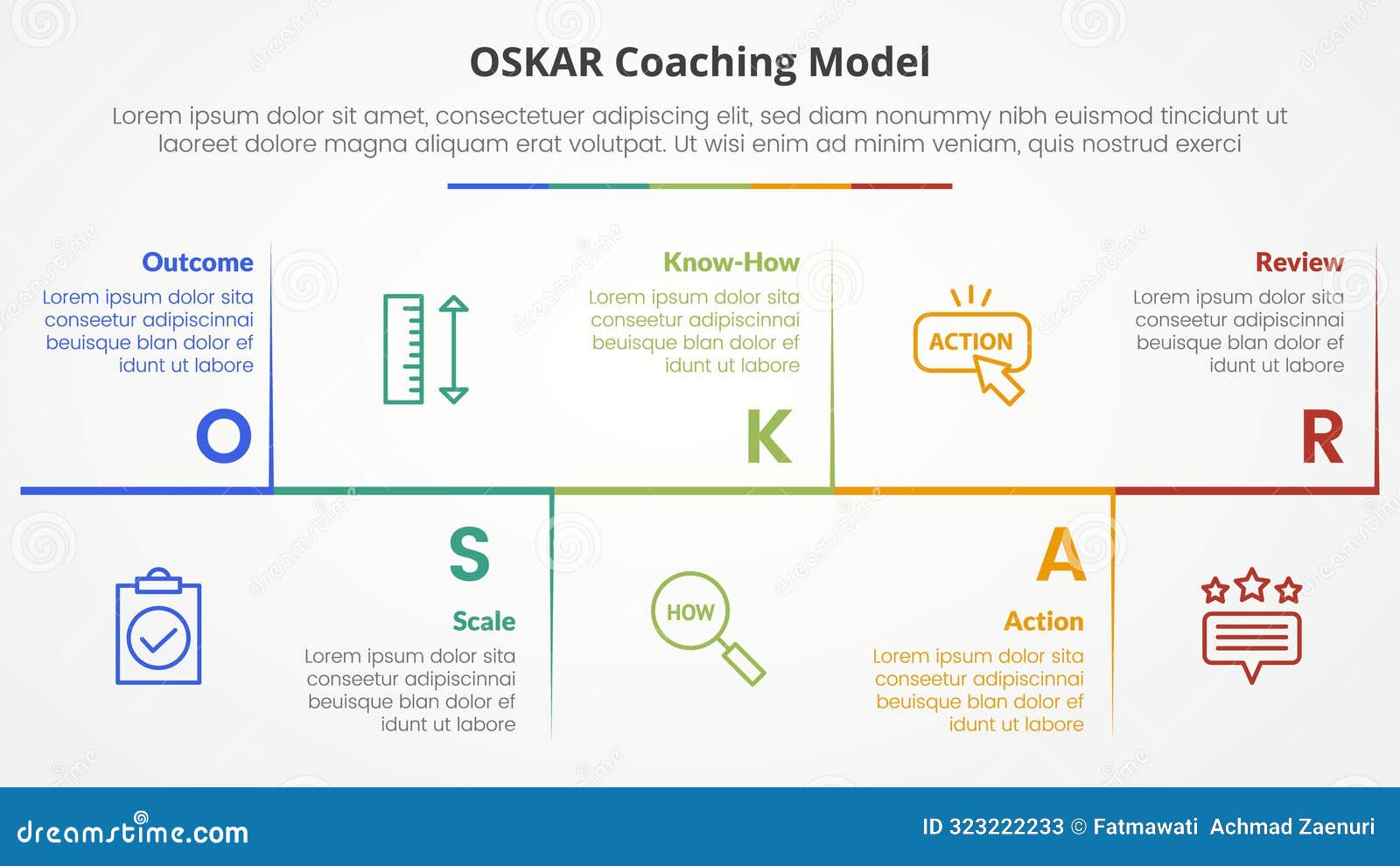 OSKAR Coaching Model

Lorem ipsum dolor sit amet, consectetuer adipiscing elit, sed diam nonummy nibh euismod tincidunt ut laoreet dolore magna aliquam erat volutpat. Ut wisi enim ad minim veniam, quis nostrud exerci

Outcome
Lorem ipsum dolor sita conseetur adipiscinnai beuisque blan dolor ef idunt ut labore
O

Know-How
Lorem ipsum dolor sita conseetur adipiscinnai beuisque blan dolor ef idunt ut labore
K

ACTION

Review
Lorem ipsum dolor sita conseetur adipiscinnai beuisque blan dolor ef idunt ut labore
R

S
Scale
Lorem ipsum dolor sita conseetur adipiscinnai beuisque blan dolor ef idunt ut labore

HOW

A
Action
Lorem ipsum dolor sita conseetur adipiscinnai beuisque blan dolor ef idunt ut labore

dreamstime.com
ID 323222233 © Fatmawati Achmad Zaenuri